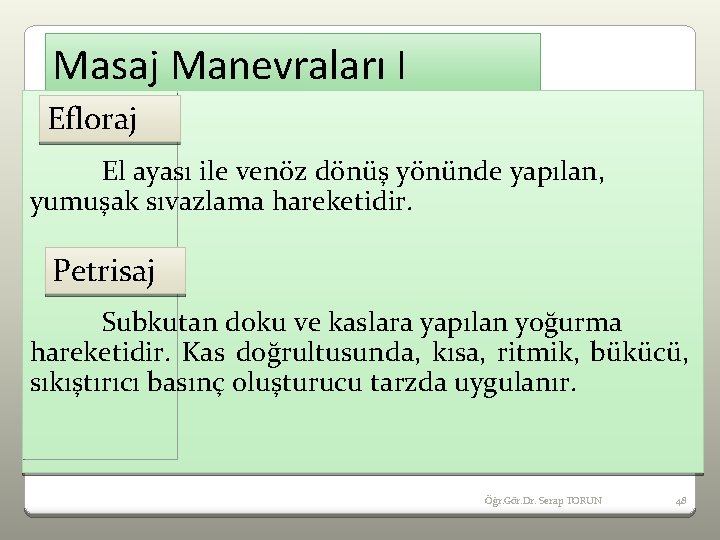 Masaj Manevraları I

Efloraj

El ayası ile venöz dönüş yönünde yapılan, yumuşak sıvazlama hareketidir.

Petrisaj

Subkutan doku ve kaslara yapılan yoğurma hareketidir. Kas doğrultusunda, kısa, ritmik, bükücü, sıkıştırıcı basınç oluşturucu tarzda uygulanır.

Öğr.Gör.Dr. Serap TORUN

48